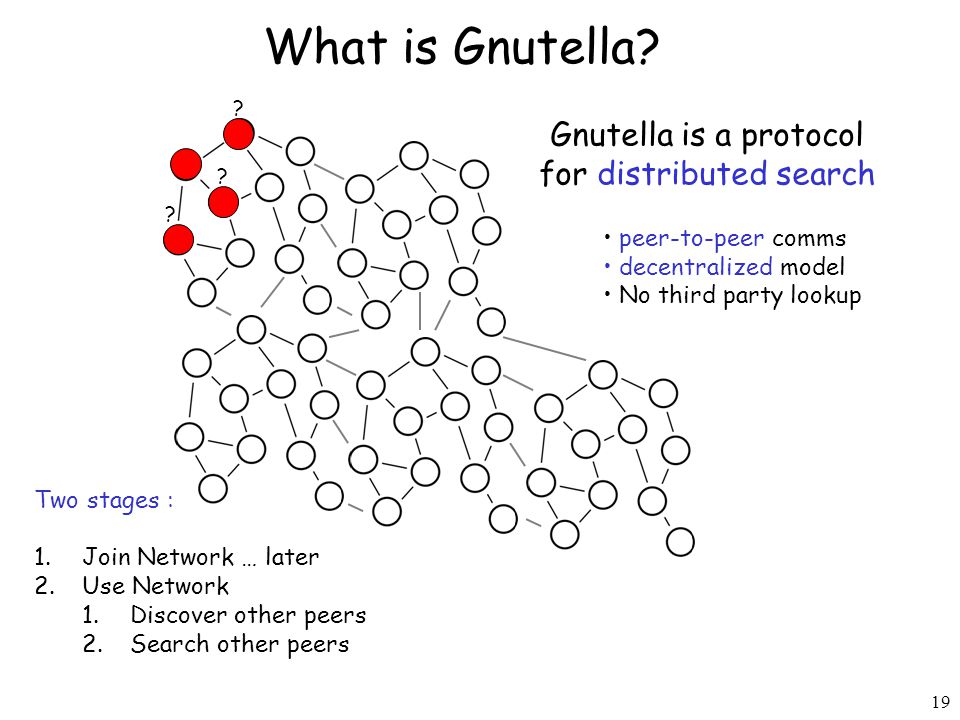 What is Gnutella?

?
?
?

Gnutella is a protocol for distributed search

• peer-to-peer comms
• decentralized model
• No third party lookup

Two stages :

1. Join Network … later
2. Use Network
 1. Discover other peers
 2. Search other peers

19